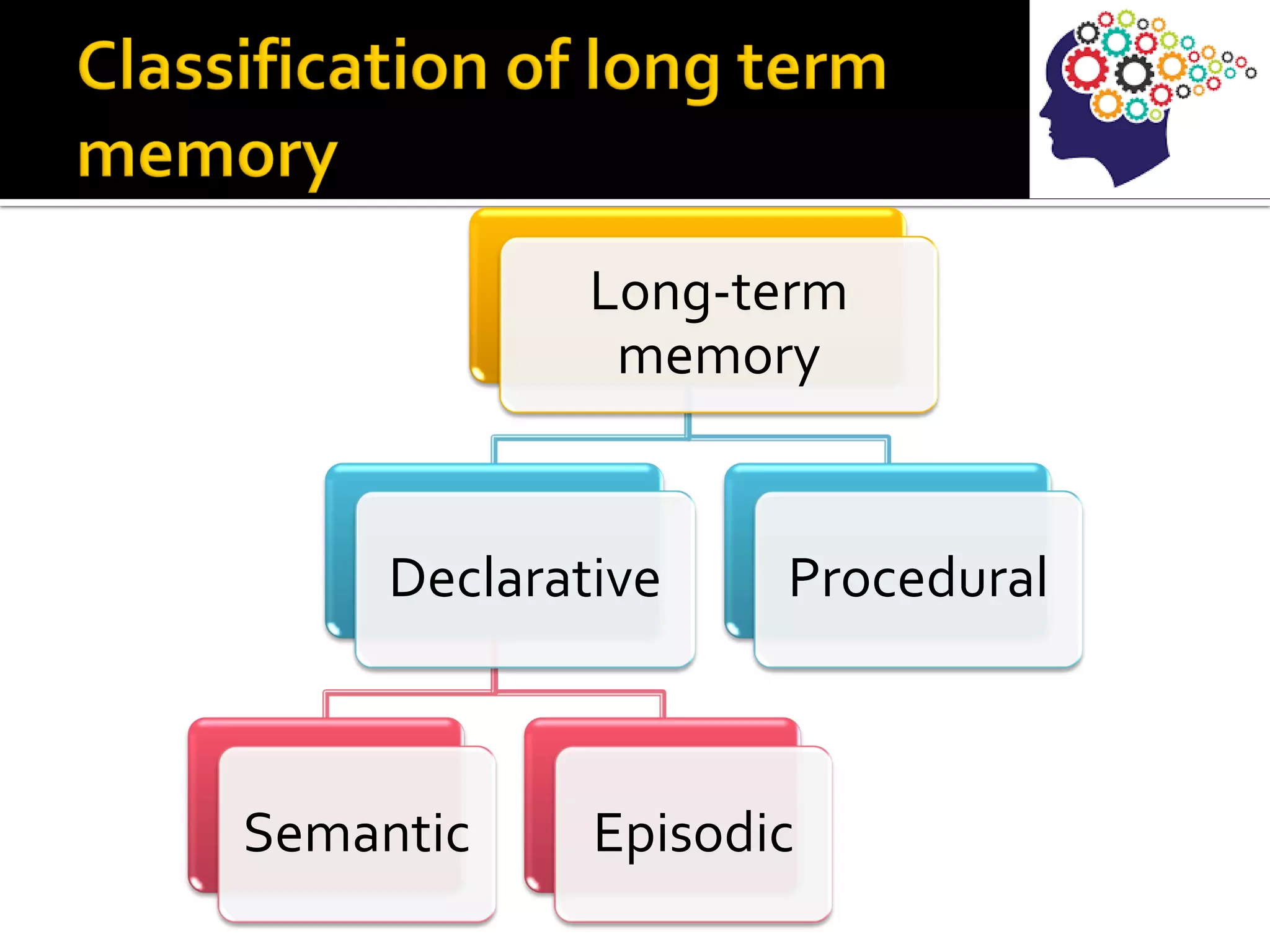 Classification of long term memory

Long-term memory

Declarative

Procedural

Semantic

Episodic